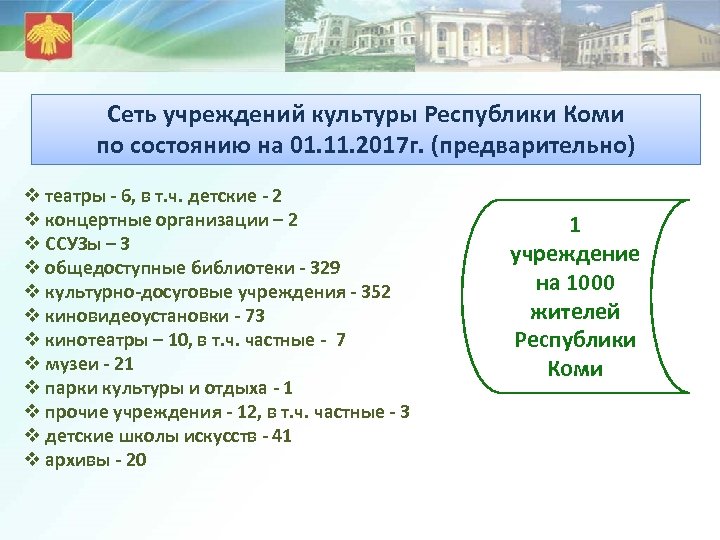 Сеть учреждений культуры Республики Коми по состоянию на 01.11.2017г. (предварительно)

❖ театры - 6, в т.ч. детские - 2
❖ концертные организации – 2
❖ ССУЗы – 3
❖ общедоступные библиотеки - 329
❖ культурно-досуговые учреждения - 352
❖ киновидеоустановки - 73
❖ кинотеатры – 10, в т.ч. частные - 7
❖ музеи - 21
❖ парки культуры и отдыха - 1
❖ прочие учреждения - 12, в т.ч. частные - 3
❖ детские школы искусств - 41
❖ архивы - 20

1 учреждение на 1000 жителей Республики Коми